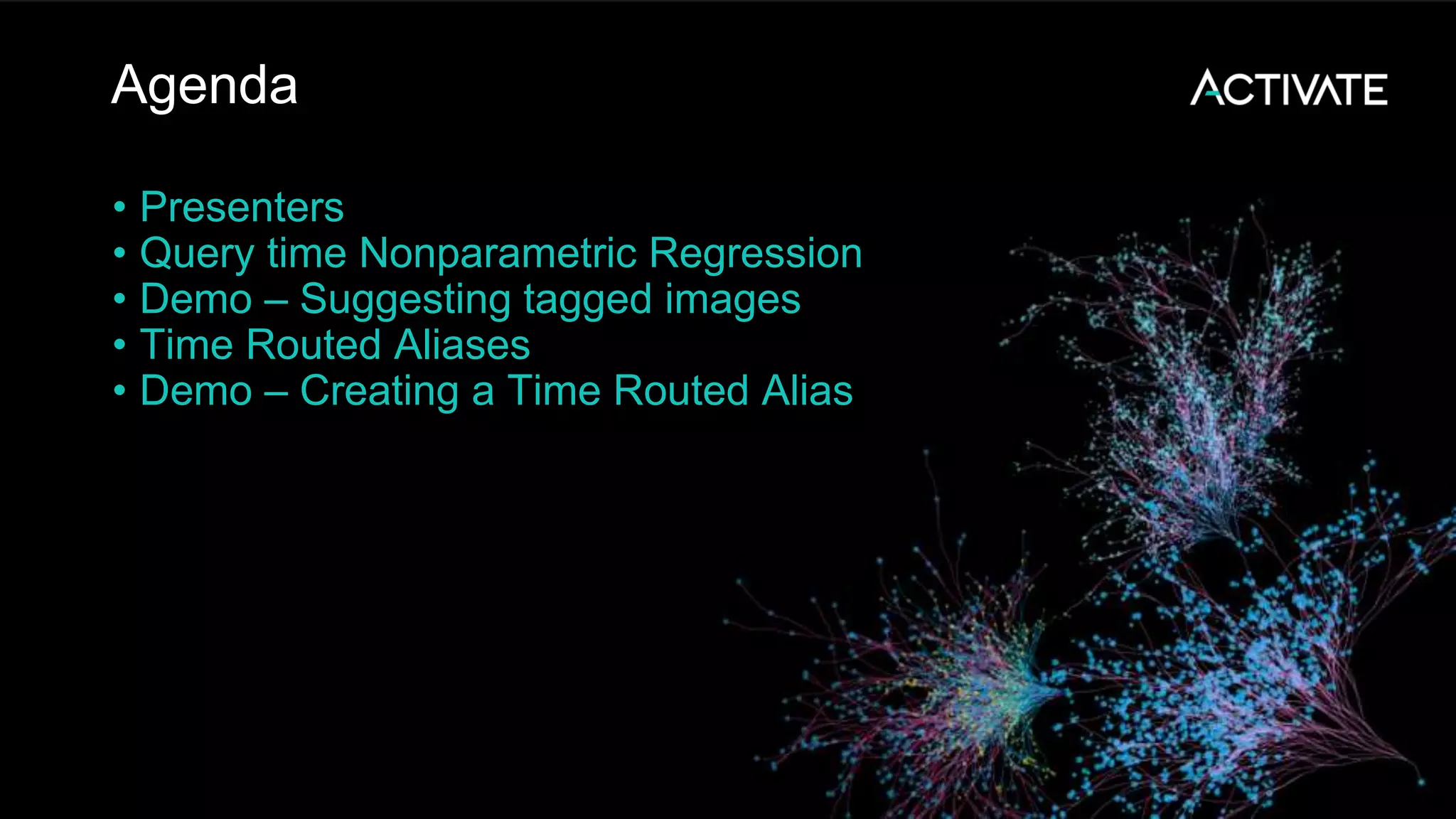 Agenda

ACTIVATE

• Presenters
• Query time Nonparametric Regression
• Demo – Suggesting tagged images
• Time Routed Aliases
• Demo – Creating a Time Routed Alias